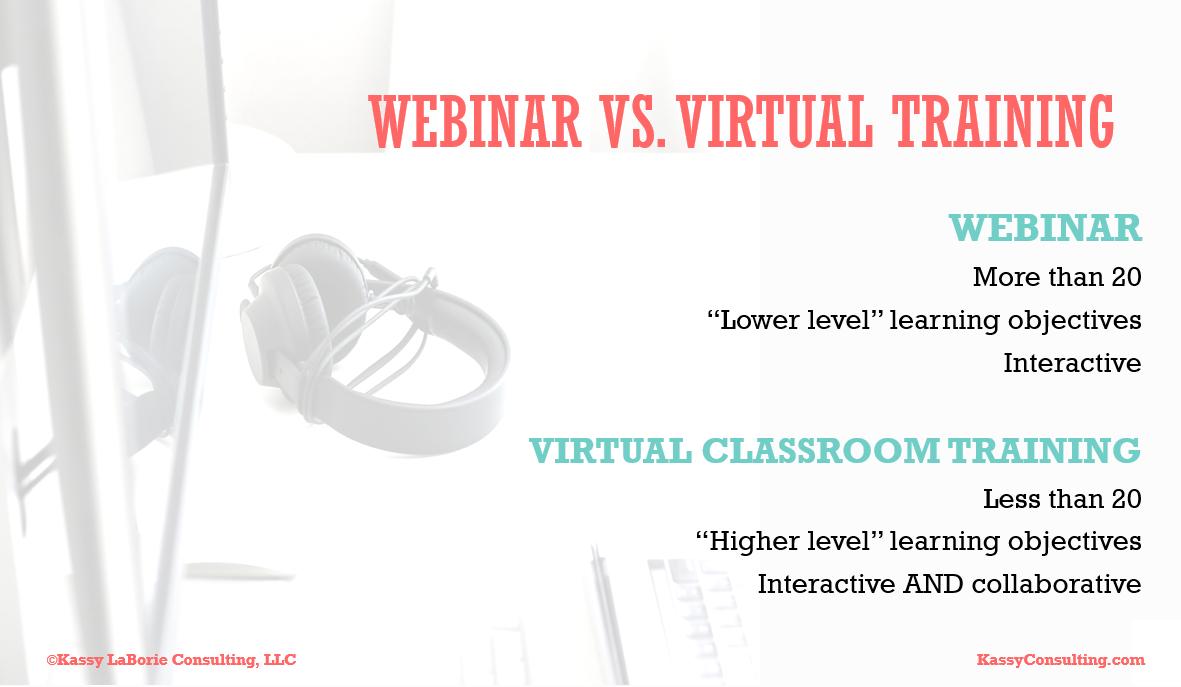 WEBINAR VS. VIRTUAL TRAINING

WEBINAR

More than 20

“Lower level” learning objectives

Interactive

VIRTUAL CLASSROOM TRAINING

Less than 20

“Higher level” learning objectives

Interactive AND collaborative

©Kassy LaBorie Consulting, LLC

KassyConsulting.com